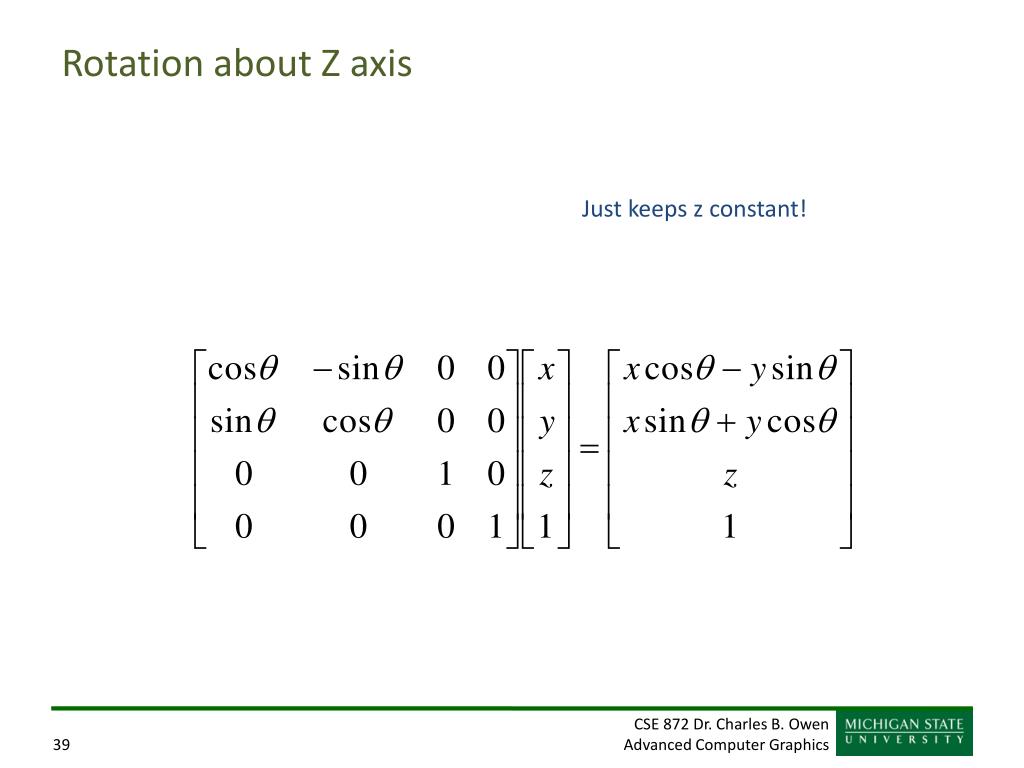 Rotation about Z axis

Just keeps z constant!

$\begin{bmatrix} \cos\theta & -\sin\theta & 0 & 0 \\ \sin\theta & \cos\theta & 0 & 0 \\ 0 & 0 & 1 & 0 \\ 0 & 0 & 0 & 1 \end{bmatrix} \begin{bmatrix} x \\ y \\ z \\ 1 \end{bmatrix} = \begin{bmatrix} x\cos\theta - y\sin\theta \\ x\sin\theta + y\cos\theta \\ z \\ 1 \end{bmatrix}$

39

CSE 872 Dr. Charles B. Owen
Advanced Computer Graphics

MICHIGAN STATE
UNIVERSITY